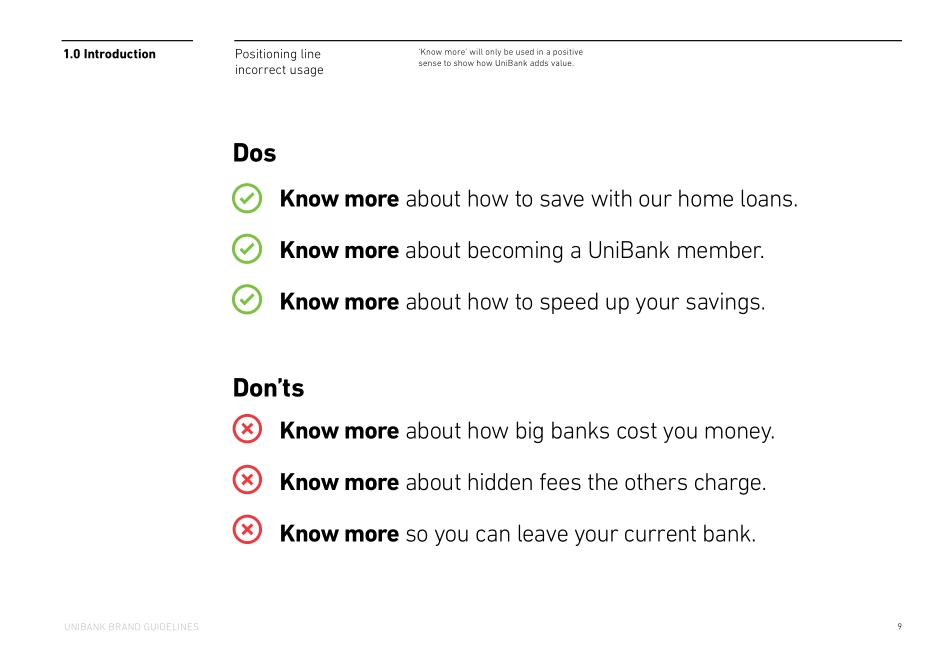 1.0 Introduction

Positioning line incorrect usage

'Know more' will only be used in a positive sense to show how UniBank adds value.

Dos

Know more about how to save with our home loans.

Know more about becoming a UniBank member.

Know more about how to speed up your savings.

Don'ts

Know more about how big banks cost you money.

Know more about hidden fees the others charge.

Know more so you can leave your current bank.

UNIBANK BRAND GUIDELINES

9